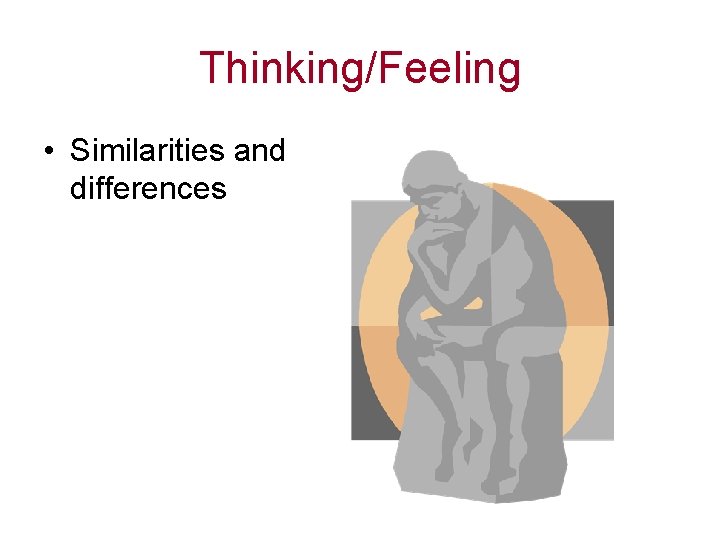 Thinking/Feeling

• Similarities and differences